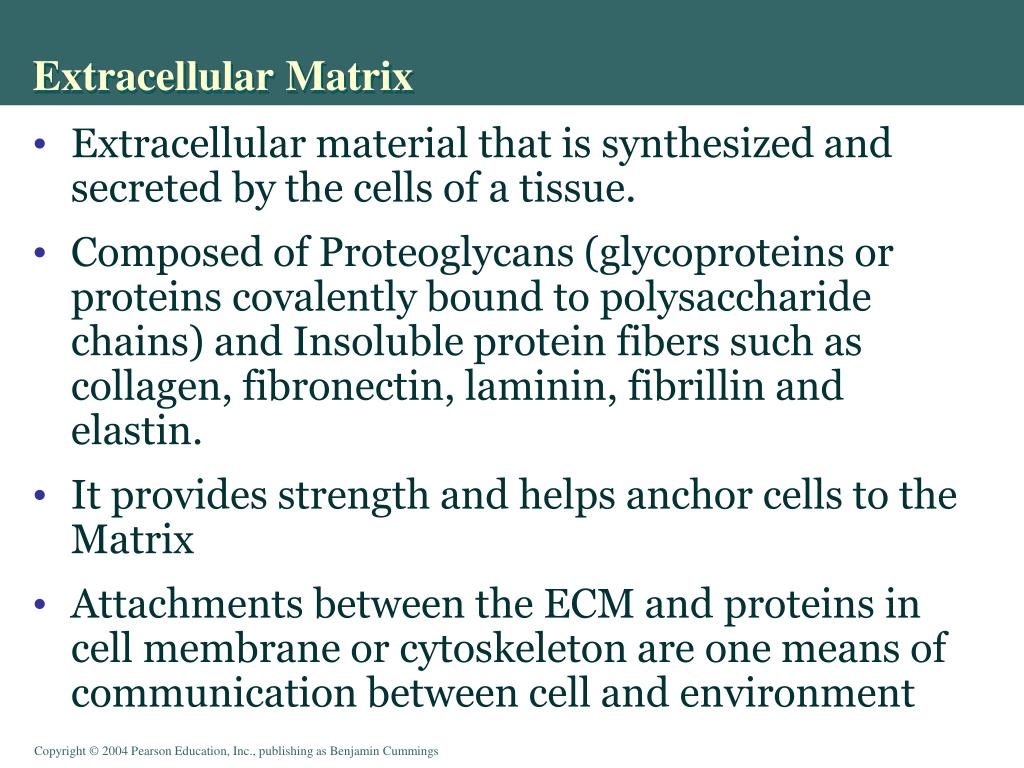 Extracellular Matrix

• Extracellular material that is synthesized and secreted by the cells of a tissue.

• Composed of Proteoglycans (glycoproteins or proteins covalently bound to polysaccharide chains) and Insoluble protein fibers such as collagen, fibronectin, laminin, fibrillin and elastin.

• It provides strength and helps anchor cells to the Matrix

• Attachments between the ECM and proteins in cell membrane or cytoskeleton are one means of communication between cell and environment

Copyright © 2004 Pearson Education, Inc., publishing as Benjamin Cummings